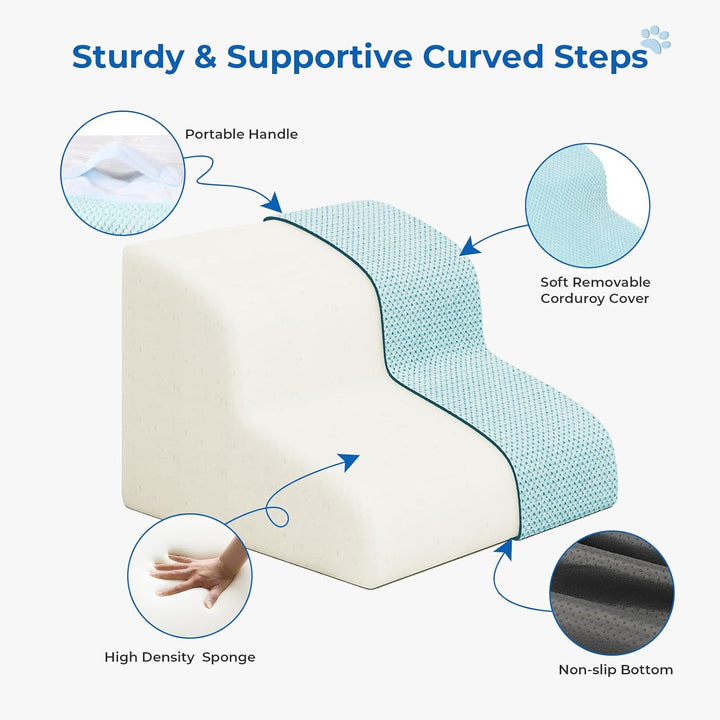 Sturdy & Supportive Curved Steps

Portable Handle

Soft Removable Corduroy Cover

High Density  Sponge

Non-slip Bottom